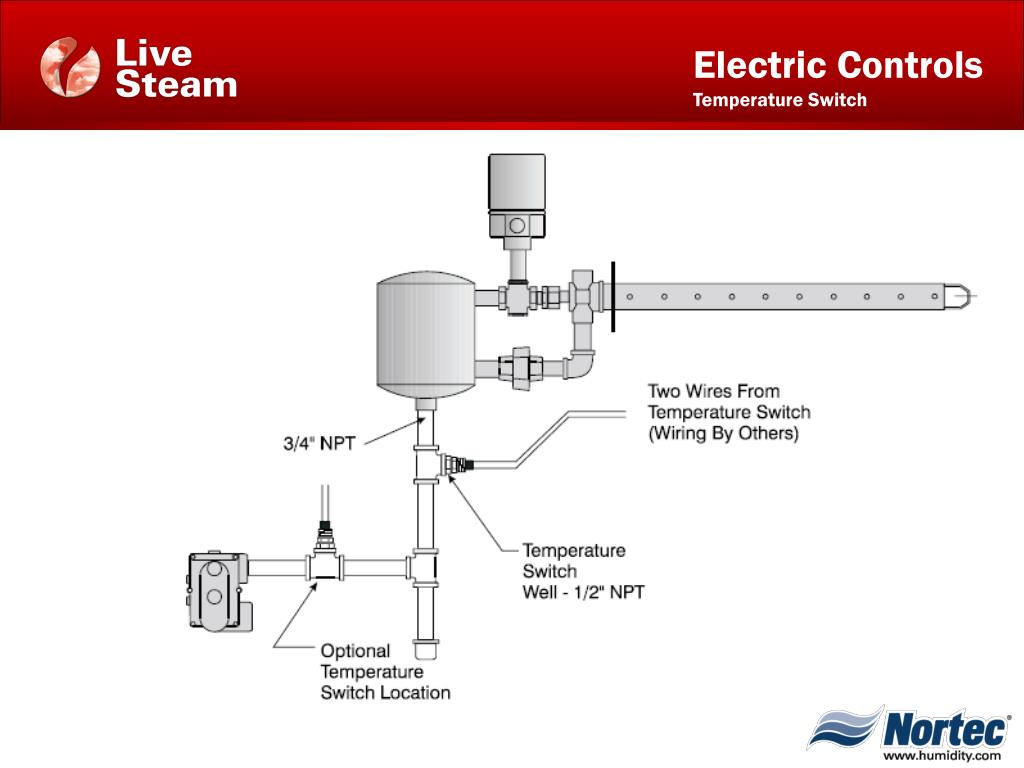 Live Steam

Electric Controls
Temperature Switch

Two Wires From Temperature Switch (Wiring By Others)

3/4" NPT

Temperature Switch Well - 1/2" NPT

Optional Temperature Switch Location

Nortec
www.humidity.com